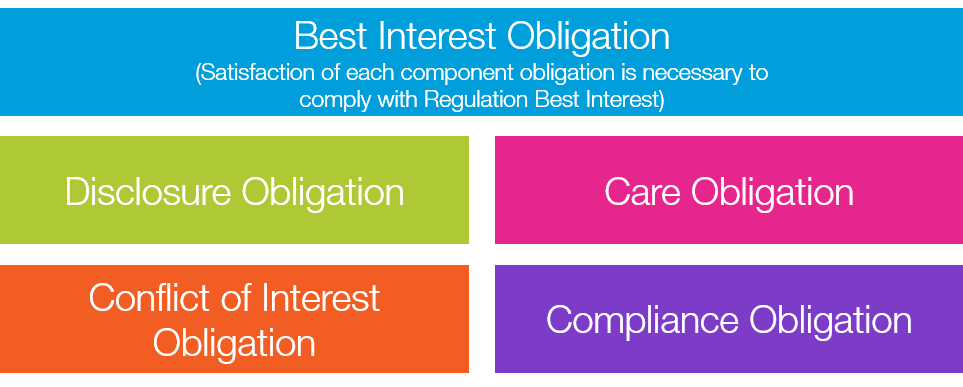 Best Interest Obligation
(Satisfaction of each component obligation is necessary to comply with Regulation Best Interest)

Disclosure Obligation

Care Obligation

Conflict of Interest Obligation

Compliance Obligation